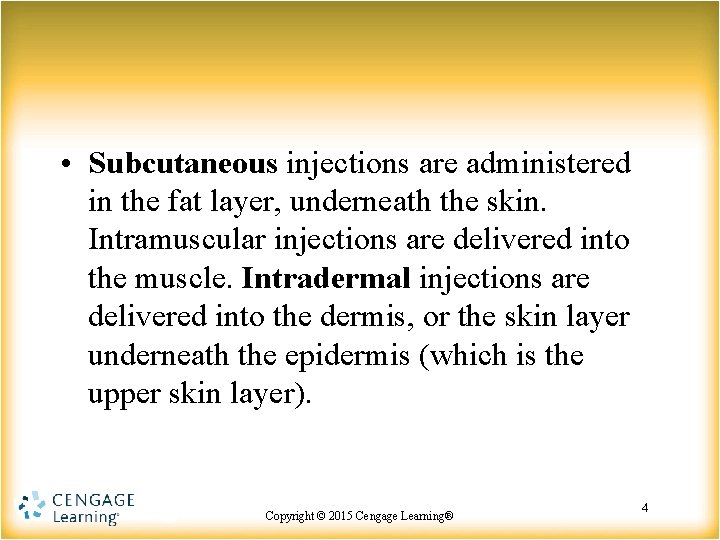 • Subcutaneous injections are administered in the fat layer, underneath the skin. Intramuscular injections are delivered into the muscle. Intradermal injections are delivered into the dermis, or the skin layer underneath the epidermis (which is the upper skin layer).

CENGAGE Learning

Copyright © 2015 Cengage Learning®

4